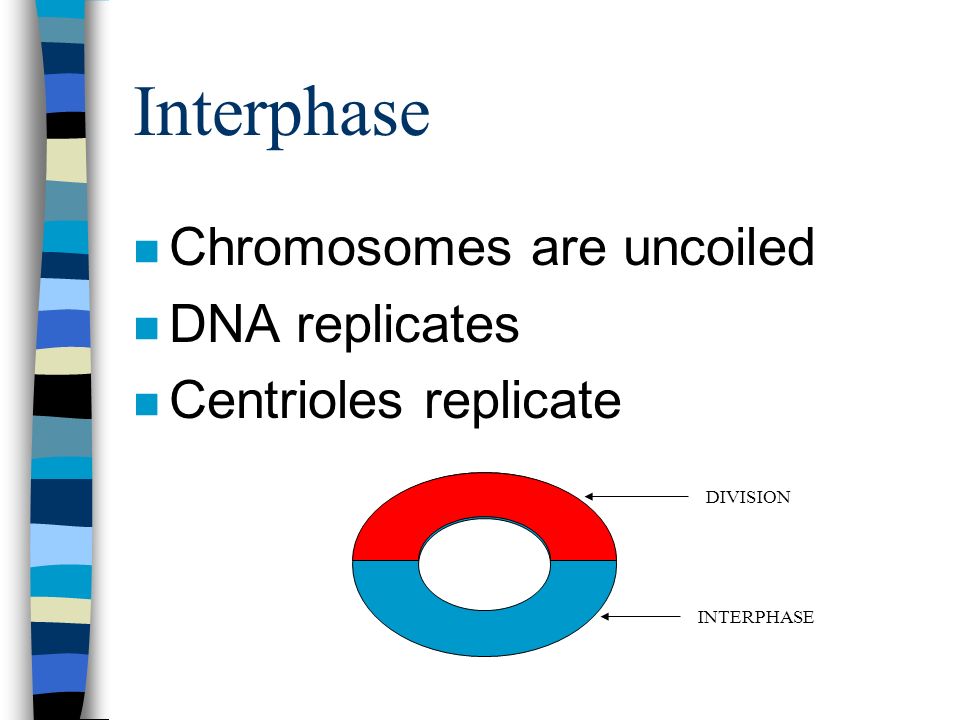 Interphase

Chromosomes are uncoiled
DNA replicates
Centrioles replicate

DIVISION

INTERPHASE